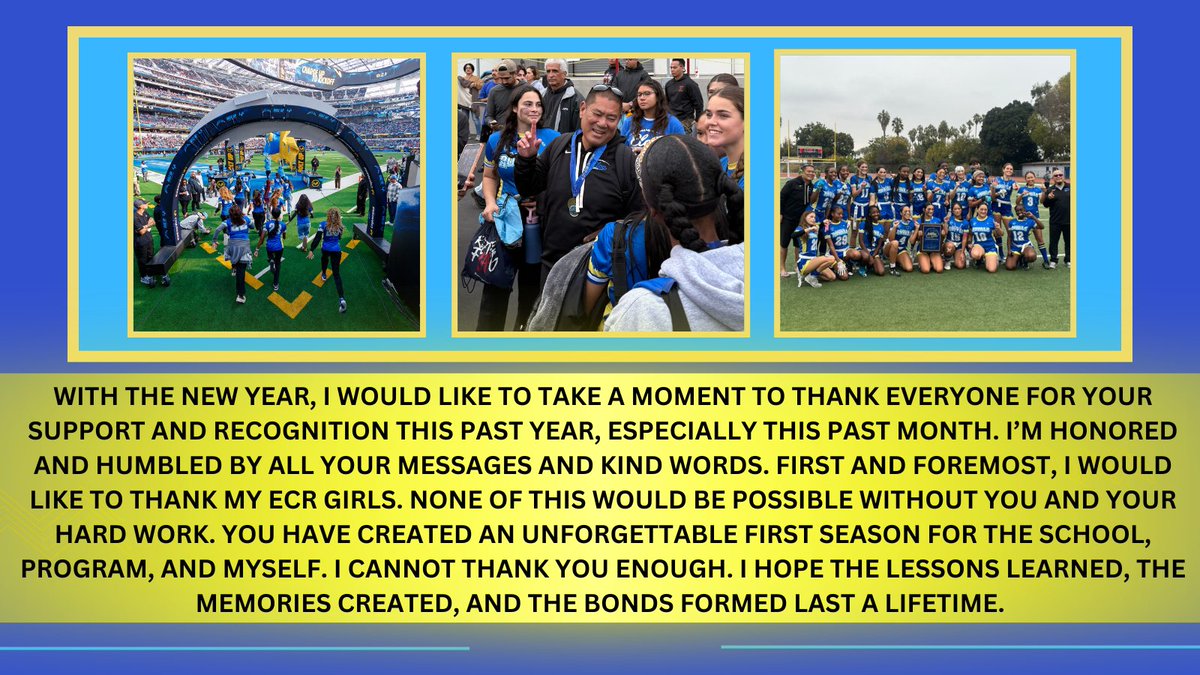 WITH THE NEW YEAR, I WOULD LIKE TO TAKE A MOMENT TO THANK EVERYONE FOR YOUR SUPPORT AND RECOGNITION THIS PAST YEAR, ESPECIALLY THIS PAST MONTH. I'M HONORED AND HUMBLED BY ALL YOUR MESSAGES AND KIND WORDS. FIRST AND FOREMOST, I WOULD LIKE TO THANK MY ECR GIRLS. NONE OF THIS WOULD BE POSSIBLE WITHOUT YOU AND YOUR HARD WORK. YOU HAVE CREATED AN UNFORGETTABLE FIRST SEASON FOR THE SCHOOL, PROGRAM, AND MYSELF. I CANNOT THANK YOU ENOUGH. I HOPE THE LESSONS LEARNED, THE MEMORIES CREATED, AND THE BONDS FORMED LAST A LIFETIME.